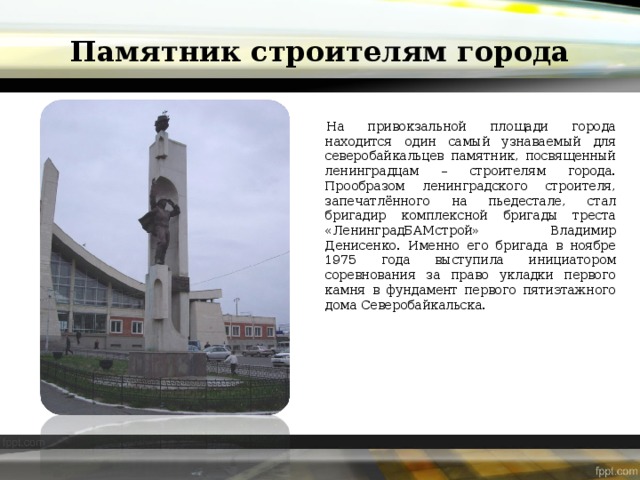 Памятник строителям города

На привокзальной площади города находится один самый узнаваемый для северобайкальцев памятник, посвященный ленинградцам – строителям города. Прообразом ленинградского строителя, запечатлённого на пьедестале, стал бригадир комплексной бригады треста «ЛенинградБАМстрой» Владимир Денисенко. Именно его бригада в ноябре 1975 года выступила инициатором соревнования за право укладки первого камня в фундамент первого пятиэтажного дома Северобайкальска.

fppt.com

fppt.com